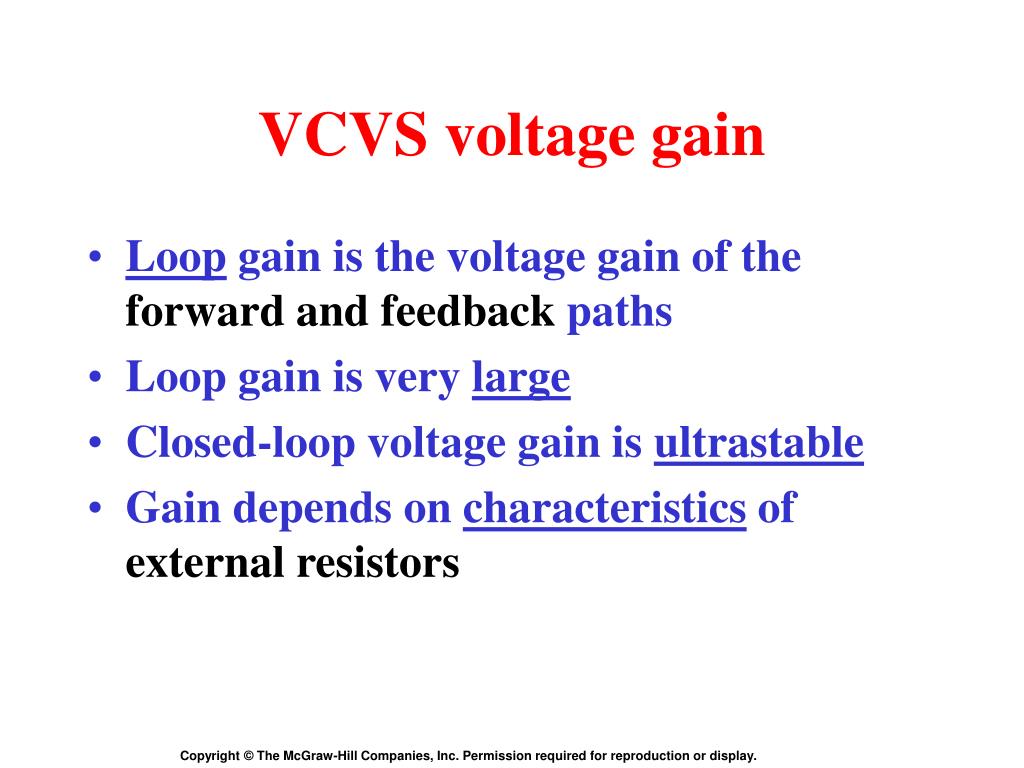 VCVS voltage gain

• Loop gain is the voltage gain of the forward and feedback paths
• Loop gain is very large
• Closed-loop voltage gain is ultrastable
• Gain depends on characteristics of external resistors

Copyright © The McGraw-Hill Companies, Inc. Permission required for reproduction or display.